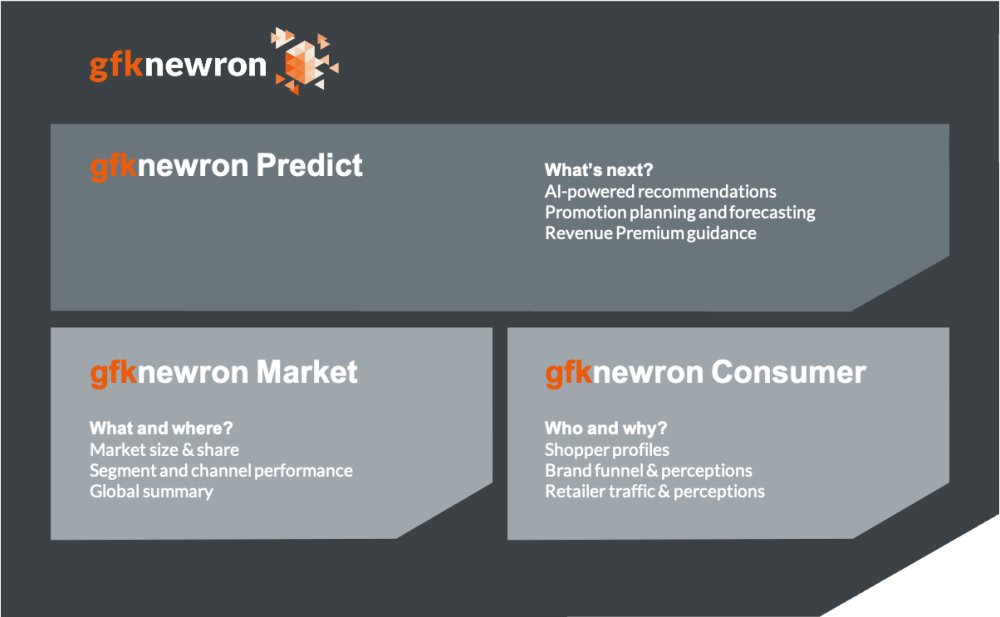 gfknewron

gfknewron Predict

What's next?
AI-powered recommendations
Promotion planning and forecasting
Revenue Premium guidance

gfknewron Market

What and where?
Market size & share
Segment and channel performance
Global summary

gfknewron Consumer

Who and why?
Shopper profiles
Brand funnel & perceptions
Retailer traffic & perceptions